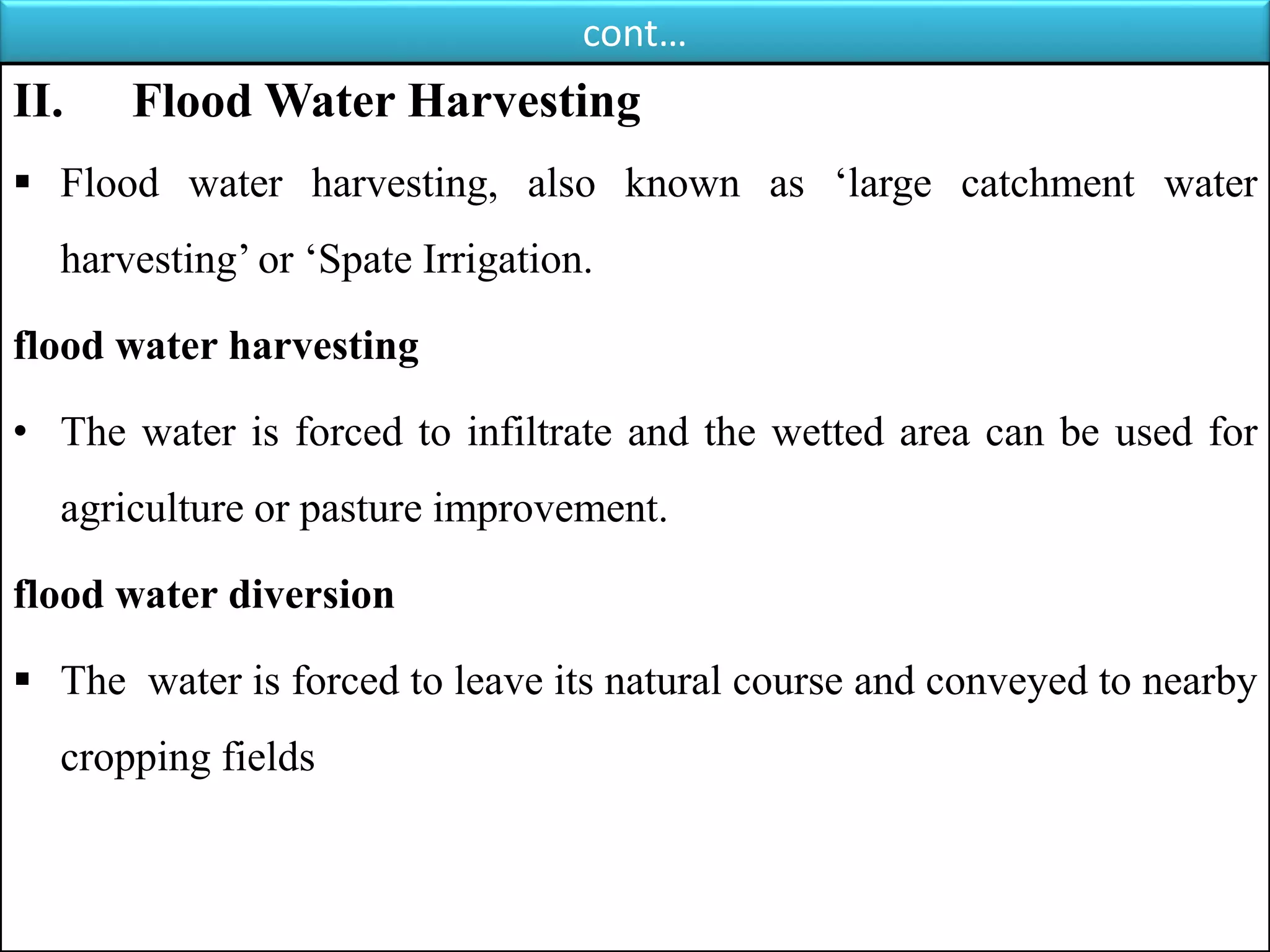 cont…

II. Flood Water Harvesting

▪ Flood water harvesting, also known as ‘large catchment water harvesting’ or ‘Spate Irrigation.

flood water harvesting

• The water is forced to infiltrate and the wetted area can be used for agriculture or pasture improvement.

flood water diversion

▪ The water is forced to leave its natural course and conveyed to nearby cropping fields